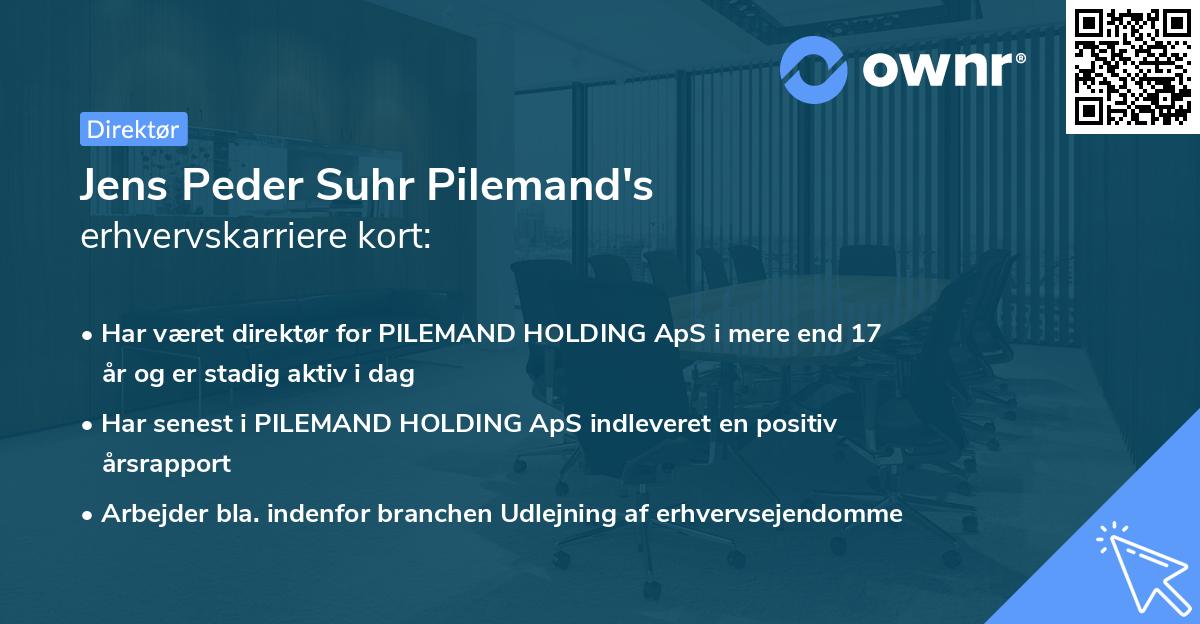 ownr®

Direktør

Jens Peder Suhr Pilemand's erhvervskarriere kort:

• Har været direktør for PILEMAND HOLDING ApS i mere end 17 år og er stadig aktiv i dag

• Har senest i PILEMAND HOLDING ApS indleveret en positiv årsrapport

• Arbejder bla. indenfor branchen Udlejning af erhvervsejendomme